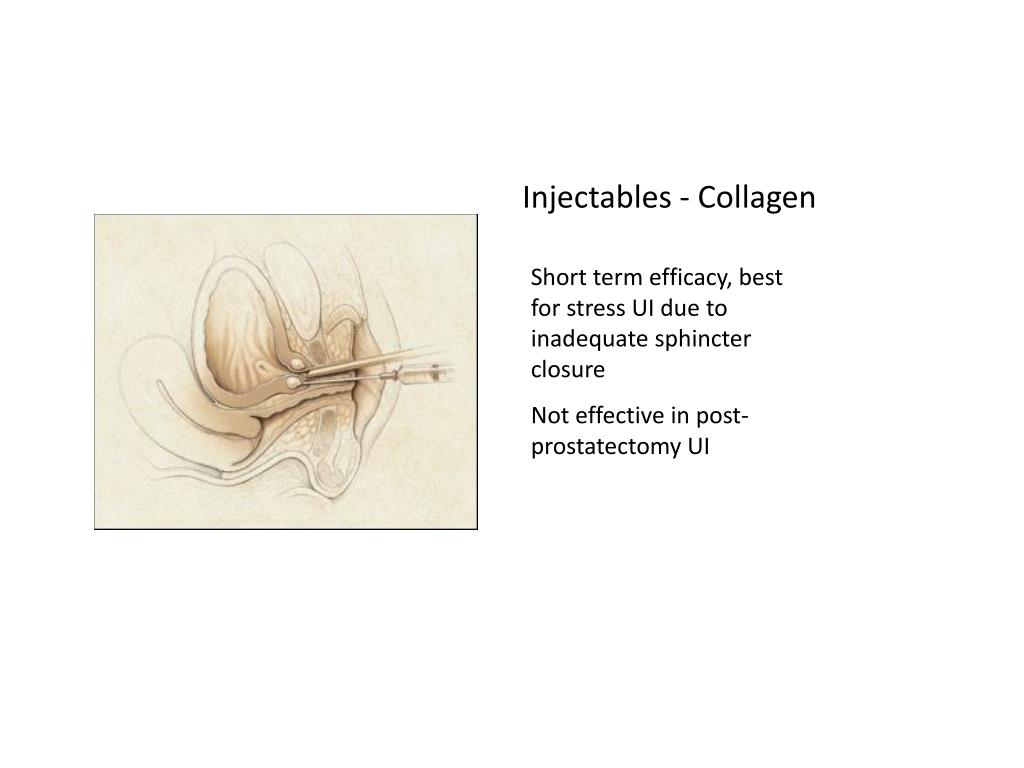 Injectables - Collagen

Short term efficacy, best for stress UI due to inadequate sphincter closure

Not effective in post-prostatectomy UI